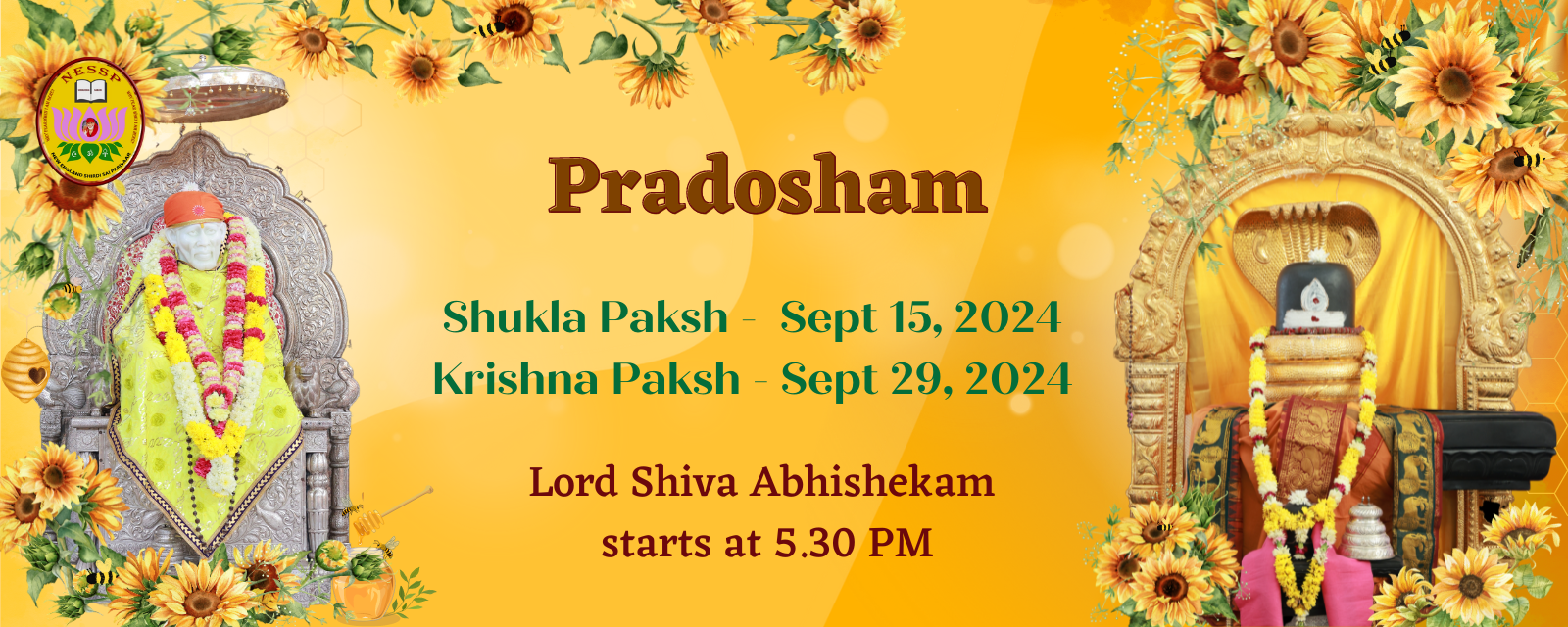 NESSP

NEW ENGLAND SHIRDI SAI PARIVAAR

Pradosham

Shukla Paksh - Sept 15, 2024
Krishna Paksh - Sept 29, 2024

Lord Shiva Abhishekam
starts at 5.30 PM